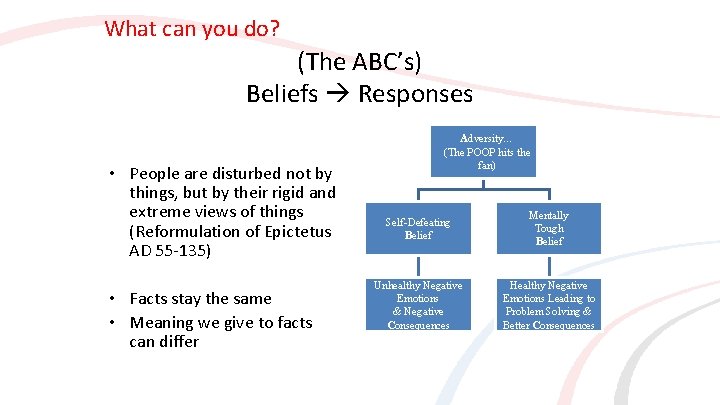 What can you do?

(The ABC's)
Beliefs → Responses

• People are disturbed not by things, but by their rigid and extreme views of things (Reformulation of Epictetus AD 55-135)

• Facts stay the same
• Meaning we give to facts can differ

Adversity... (The POOP hits the fan)

Self-Defeating Belief

Mentally Tough Belief

Unhealthy Negative Emotions & Negative Consequences

Healthy Negative Emotions Leading to Problem Solving & Better Consequences